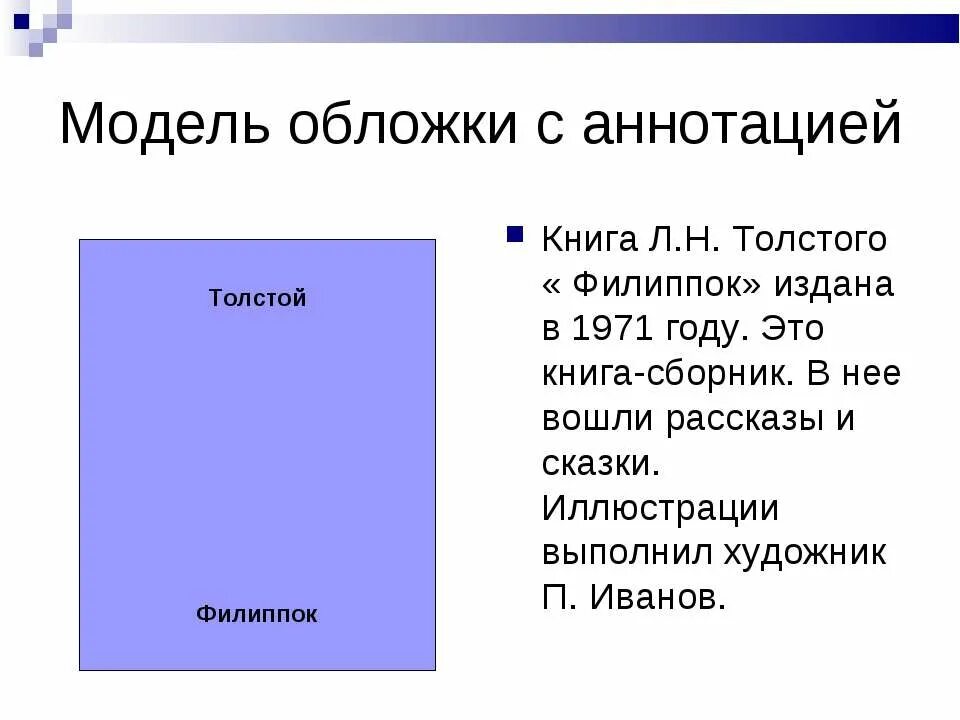 Модель обложки с аннотацией

Толстой

Филиппок

Книга Л.Н. Толстого « Филиппок» издана в 1971 году. Это книга-сборник. В нее вошли рассказы и сказки. Иллюстрации выполнил художник П. Иванов.